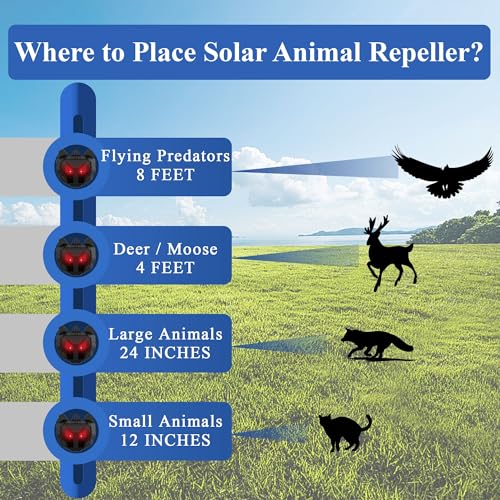 Where to Place Solar Animal Repeller?

Flying Predators
8 FEET

Deer / Moose
4 FEET

Large Animals
24 INCHES

Small Animals
12 INCHES